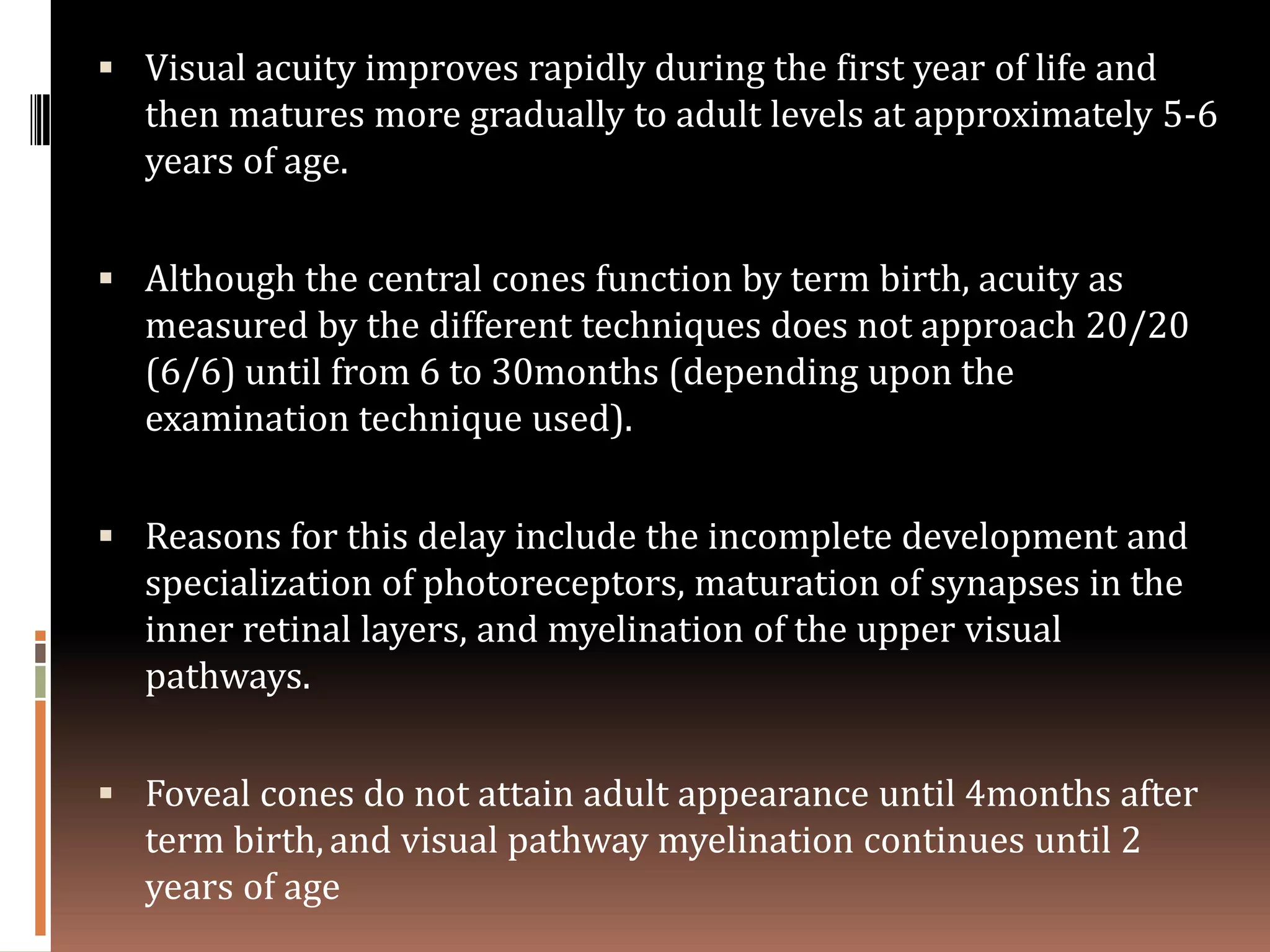 ▪ Visual acuity improves rapidly during the first year of life and then matures more gradually to adult levels at approximately 5-6 years of age.

▪ Although the central cones function by term birth, acuity as measured by the different techniques does not approach 20/20 (6/6) until from 6 to 30months (depending upon the examination technique used).

▪ Reasons for this delay include the incomplete development and specialization of photoreceptors, maturation of synapses in the inner retinal layers, and myelination of the upper visual pathways.

▪ Foveal cones do not attain adult appearance until 4months after term birth, and visual pathway myelination continues until 2 years of age